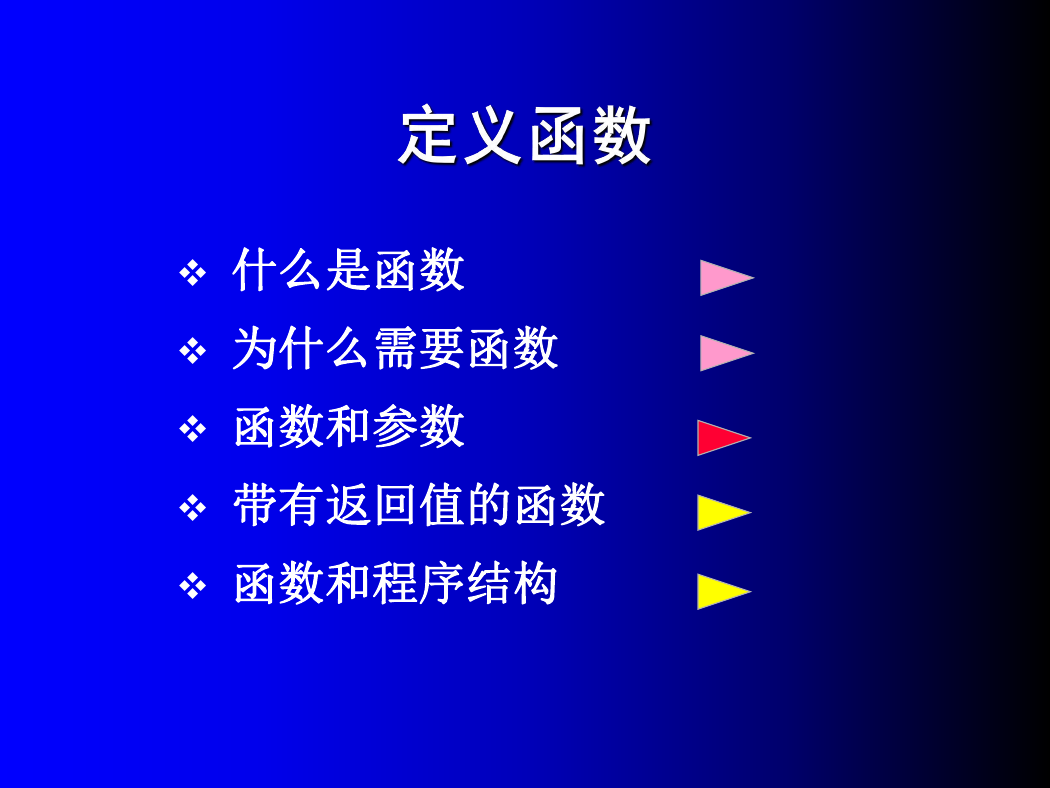 定义函数

❖ 什么是函数
❖ 为什么需要函数
❖ 函数和参数
❖ 带有返回值的函数
❖ 函数和程序结构